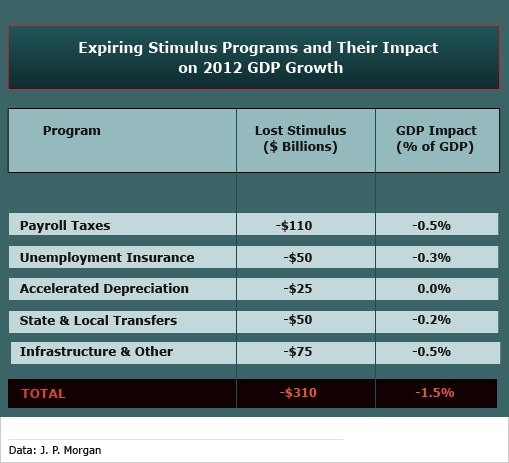 Expiring Stimulus Programs and Their Impact on 2012 GDP Growth

| Program | Lost Stimulus ($ Billions) | GDP Impact (% of GDP) |
|---|---|---|
| Payroll Taxes | -$110 | -0.5% |
| Unemployment Insurance | -$50 | -0.3% |
| Accelerated Depreciation | -$25 | 0.0% |
| State & Local Transfers | -$50 | -0.2% |
| Infrastructure & Other | -$75 | -0.5% |
| TOTAL | -$310 | -1.5% |

Data: J. P. Morgan